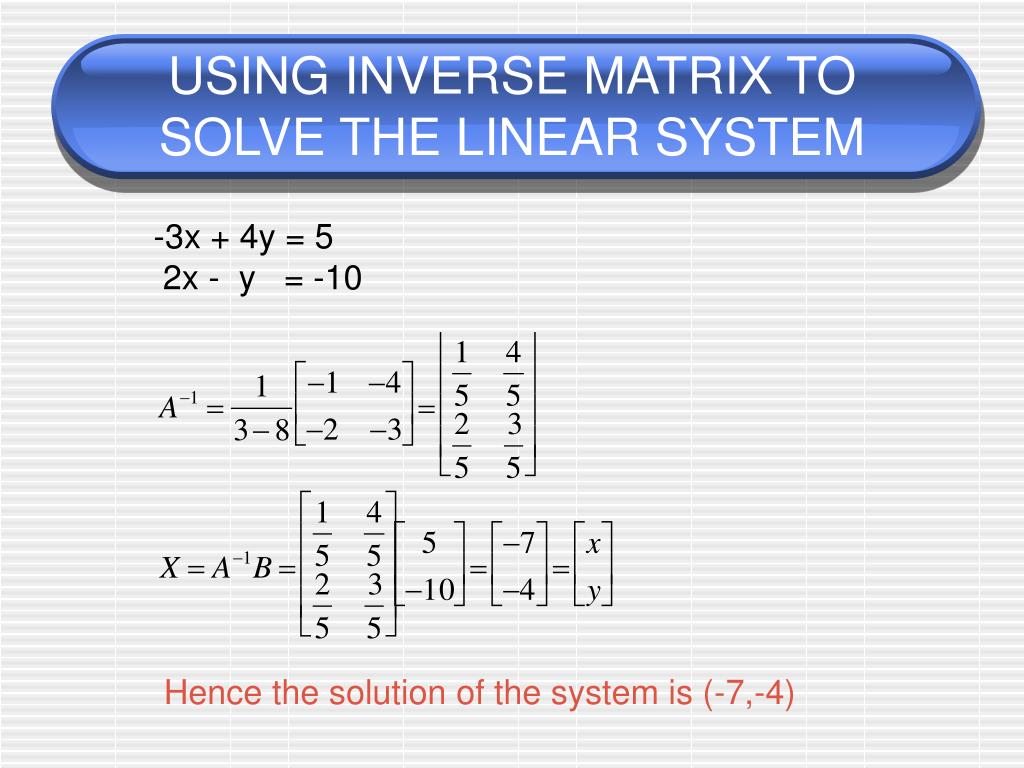 USING INVERSE MATRIX TO SOLVE THE LINEAR SYSTEM

-3x + 4y = 5
2x - y = -10

$A^{-1} = \frac{1}{3-8}\begin{bmatrix} -1 & -4 \\ -2 & -3 \end{bmatrix} = \begin{bmatrix} \frac{1}{5} & \frac{4}{5} \\ \frac{2}{5} & \frac{3}{5} \end{bmatrix}$

$X = A^{-1}B = \begin{bmatrix} \frac{1}{5} & \frac{4}{5} \\ \frac{2}{5} & \frac{3}{5} \end{bmatrix}\begin{bmatrix} 5 \\ -10 \end{bmatrix} = \begin{bmatrix} -7 \\ -4 \end{bmatrix} = \begin{bmatrix} x \\ y \end{bmatrix}$

Hence the solution of the system is (-7,-4)